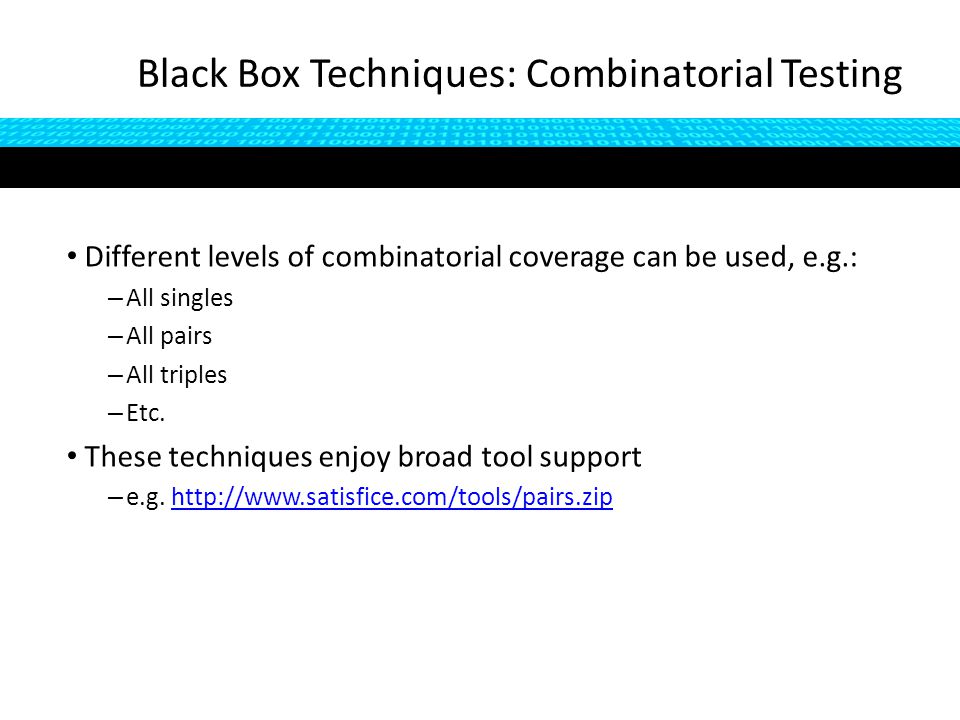 Black Box Techniques: Combinatorial Testing

• Different levels of combinatorial coverage can be used, e.g.:
– All singles
– All pairs
– All triples
– Etc.

• These techniques enjoy broad tool support
– e.g. http://www.satisfice.com/tools/pairs.zip